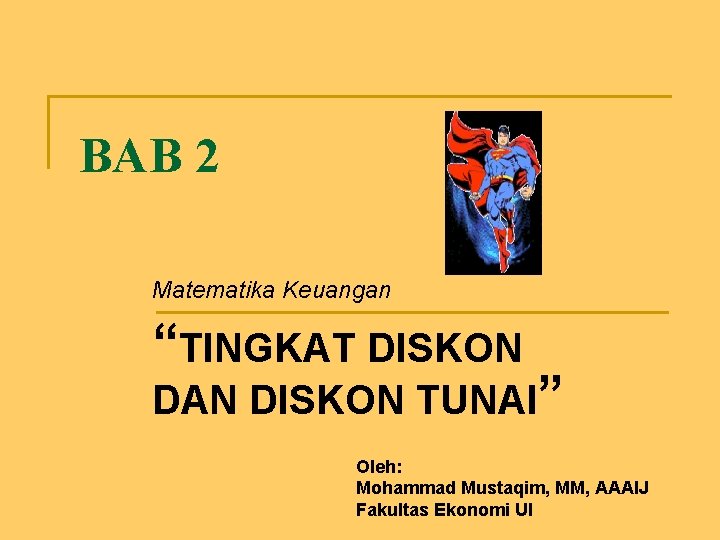 BAB 2

Matematika Keuangan

“TINGKAT DISKON DAN DISKON TUNAI”

Oleh:
Mohammad Mustaqim, MM, AAAIJ
Fakultas Ekonomi UI